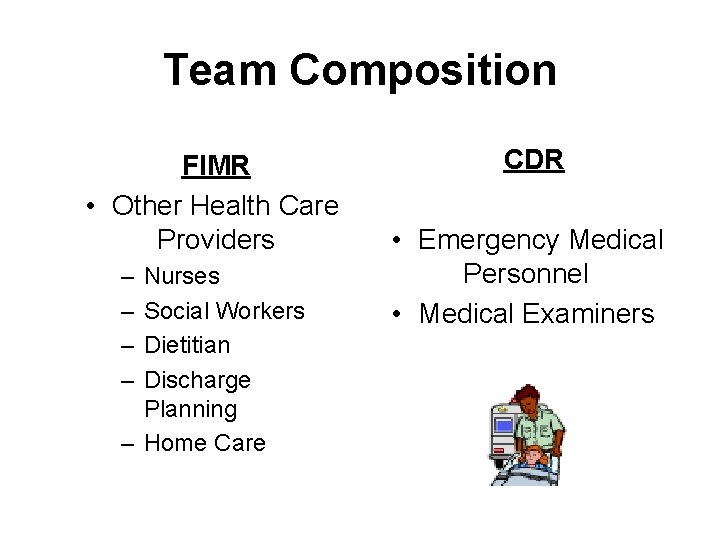 Team Composition

FIMR

• Other Health Care Providers
– Nurses
– Social Workers
– Dietitian
– Discharge Planning
– Home Care

CDR

• Emergency Medical Personnel
• Medical Examiners